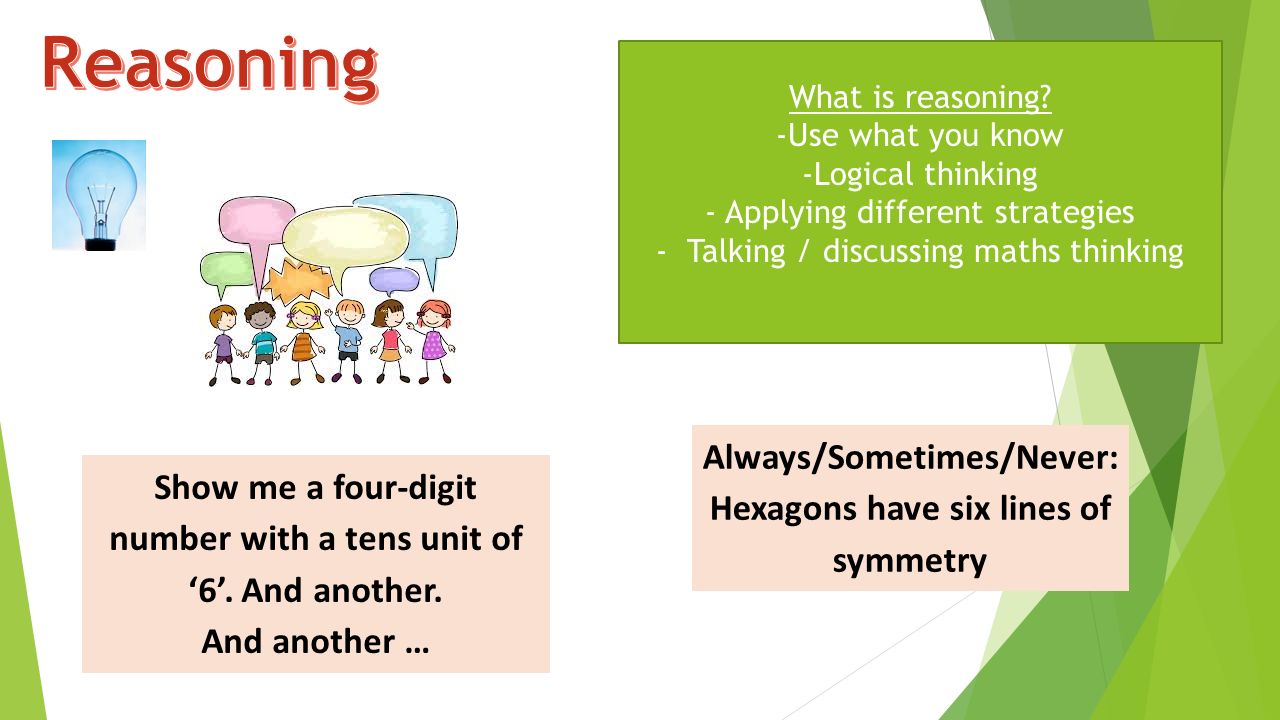 Reasoning

What is reasoning?
-Use what you know
-Logical thinking
- Applying different strategies
- Talking / discussing maths thinking

Show me a four-digit number with a tens unit of ‘6’. And another.
And another …

Always/Sometimes/Never: Hexagons have six lines of symmetry